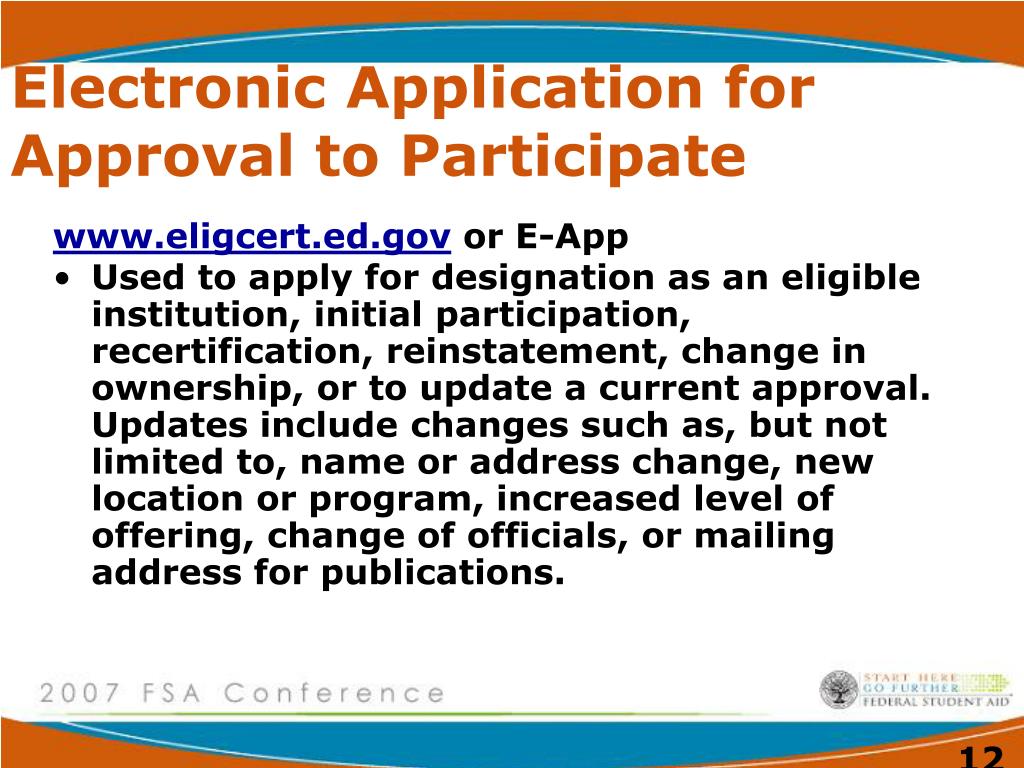 Electronic Application for Approval to Participate

www.eligcert.ed.gov or E-App

• Used to apply for designation as an eligible institution, initial participation, recertification, reinstatement, change in ownership, or to update a current approval. Updates include changes such as, but not limited to, name or address change, new location or program, increased level of offering, change of officials, or mailing address for publications.

2007 FSA Conference

START HERE
GO FURTHER
FEDERAL STUDENT AID

12